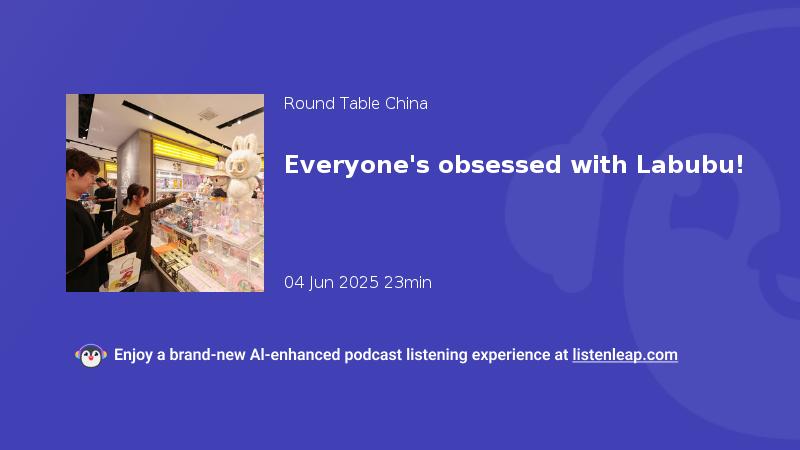 Round Table China

Everyone's obsessed with Labubu!

04 Jun 2025 23min

Enjoy a brand-new AI-enhanced podcast listening experience at listenleap.com